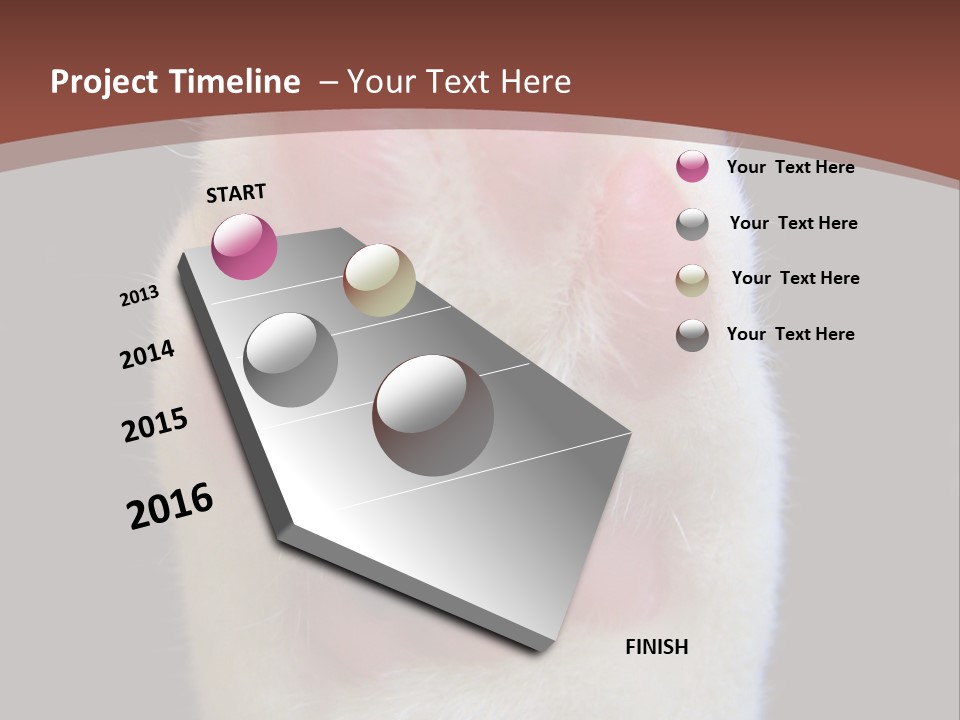 Project Timeline – Your Text Here

START

2013

2014

2015

2016

FINISH

Your Text Here

Your Text Here

Your Text Here

Your Text Here